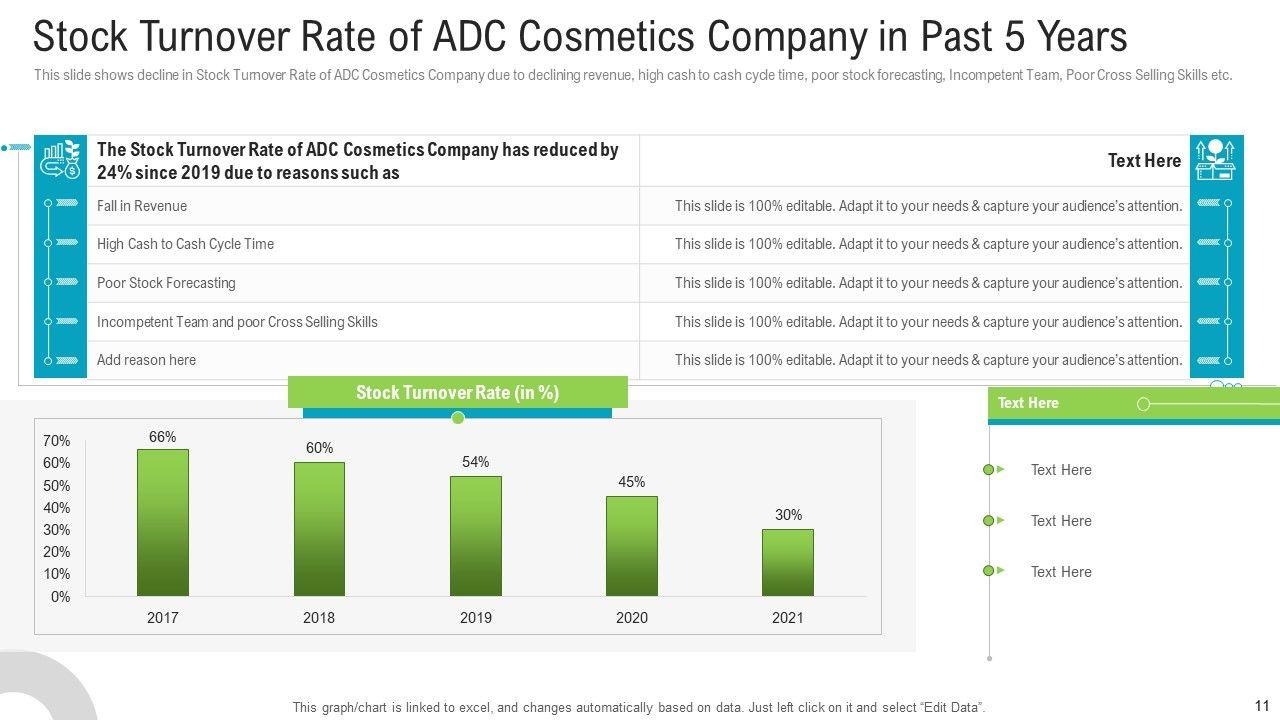 Stock Turnover Rate of ADC Cosmetics Company in Past 5 Years

This slide shows decline in Stock Turnover Rate of ADC Cosmetics Company due to declining revenue, high cash to cash cycle time, poor stock forecasting, Incompetent Team, Poor Cross Selling Skills etc.

| The Stock Turnover Rate of ADC Cosmetics Company has reduced by 24% since 2019 due to reasons such as | Text Here |
|---|---|
| Fall in Revenue | This slide is 100% editable. Adapt it to your needs & capture your audience's attention. |
| High Cash to Cash Cycle Time | This slide is 100% editable. Adapt it to your needs & capture your audience's attention. |
| Poor Stock Forecasting | This slide is 100% editable. Adapt it to your needs & capture your audience's attention. |
| Incompetent Team and poor Cross Selling Skills | This slide is 100% editable. Adapt it to your needs & capture your audience's attention. |
| Add reason here | This slide is 100% editable. Adapt it to your needs & capture your audience's attention. |

Stock Turnover Rate (in %)

70%
60%
50%
40%
30%
20%
10%
0%

66%
60%
54%
45%
30%

2017
2018
2019
2020
2021

Text Here

Text Here
Text Here
Text Here

This graph/chart is linked to excel, and changes automatically based on data. Just left click on it and select "Edit Data".

11